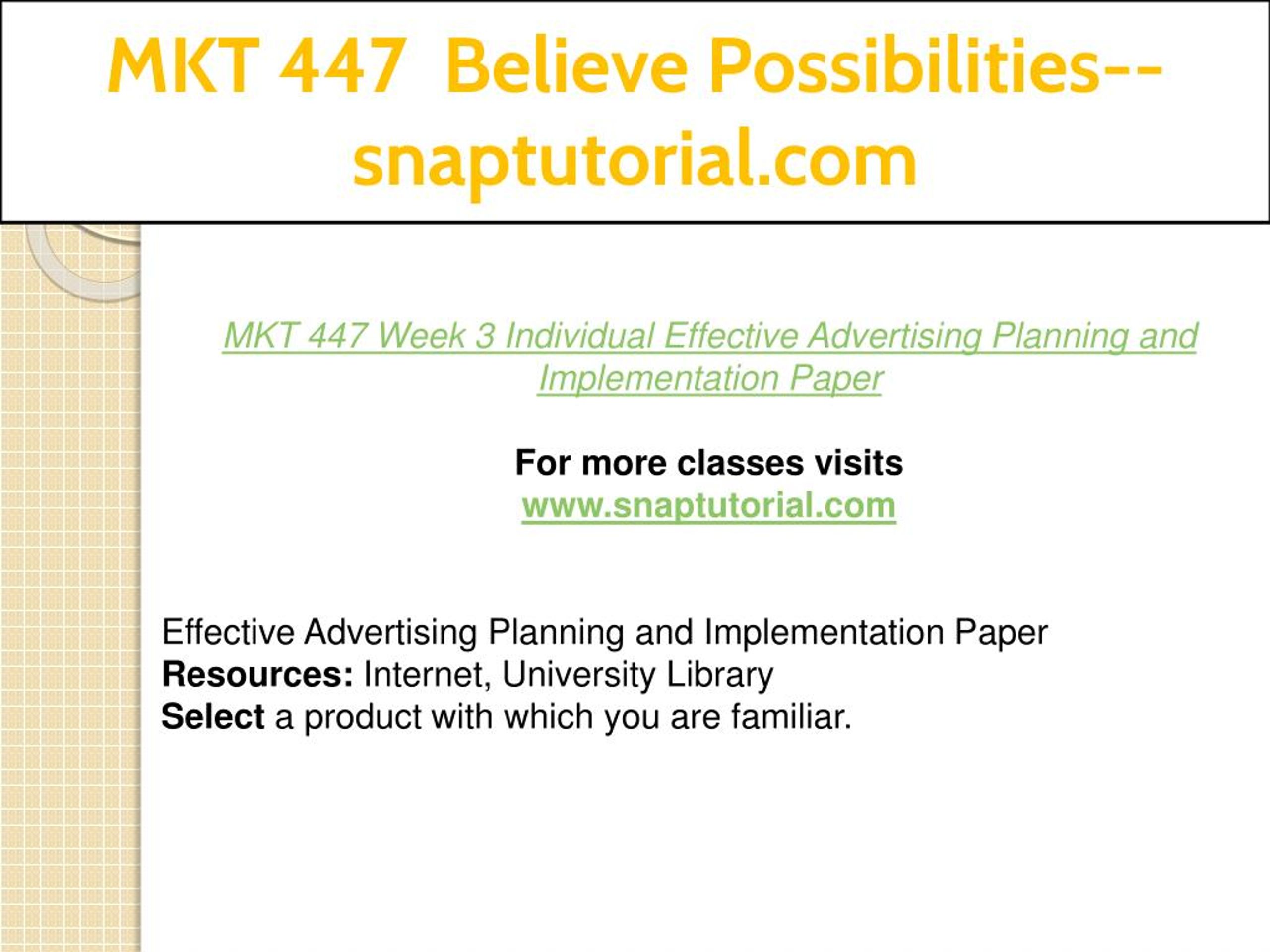 MKT 447 Believe Possibilities--snaptutorial.com

MKT 447 Week 3 Individual Effective Advertising Planning and Implementation Paper

For more classes visits
www.snaptutorial.com

Effective Advertising Planning and Implementation Paper
Resources: Internet, University Library
Select a product with which you are familiar.